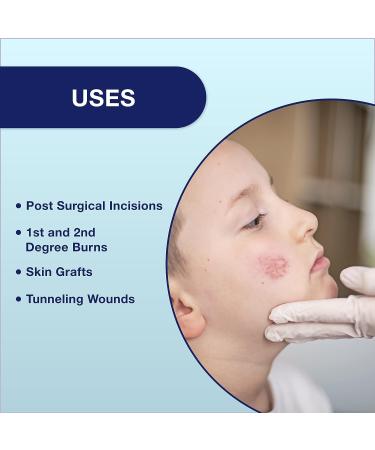 USES

• Post Surgical Incisions

• 1st and 2nd Degree Burns

• Skin Grafts

• Tunneling Wounds